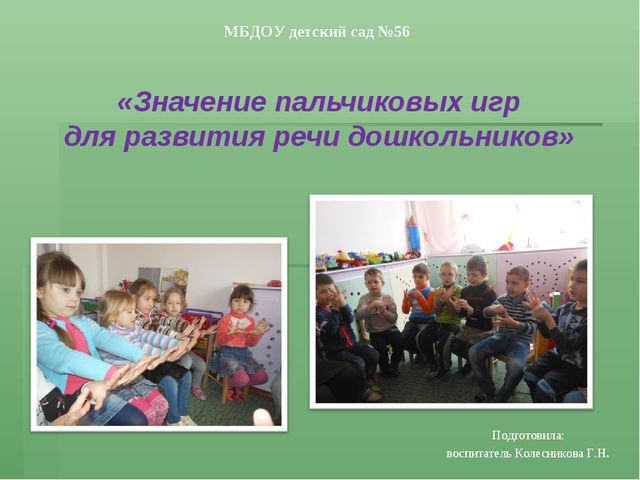 МБДОУ детский сад №56

«Значение пальчиковых игр для развития речи дошкольников»

Подготовила:
воспитатель Колесникова Г.Н.